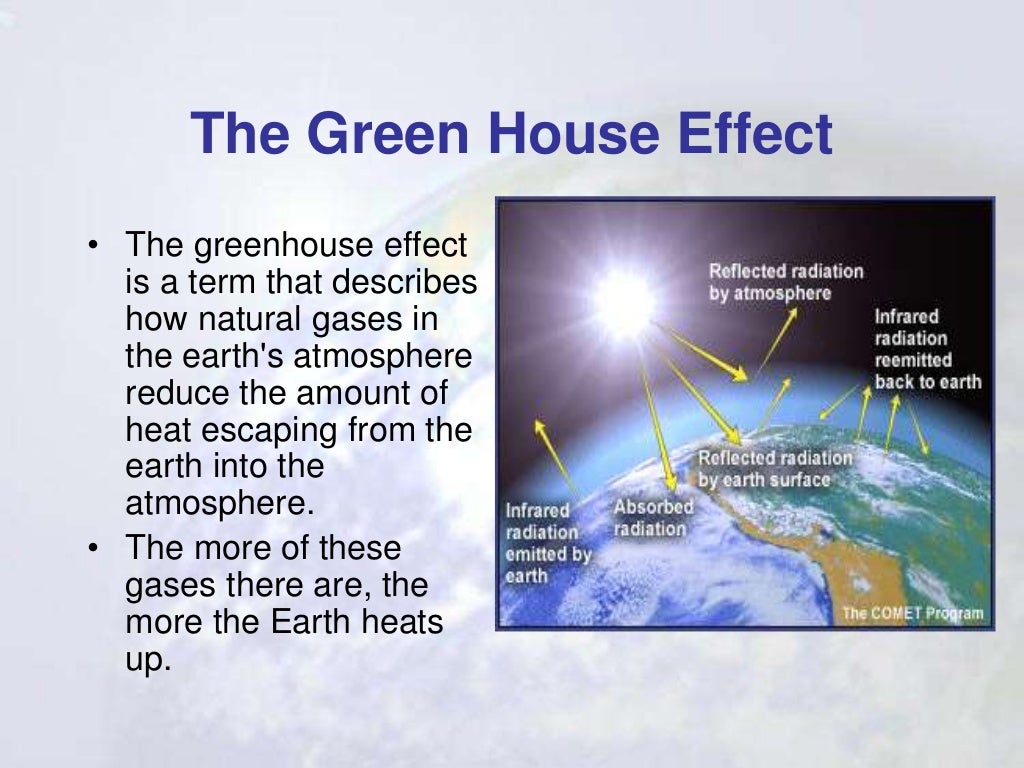 The Green House Effect

• The greenhouse effect is a term that describes how natural gases in the earth's atmosphere reduce the amount of heat escaping from the earth into the atmosphere.
• The more of these gases there are, the more the Earth heats up.

Reflected radiation by atmosphere

Infrared radiation reemitted back to earth

Reflected radiation by earth surface

Infrared radiation emitted by earth

Absorbed radiation

The COMET Program